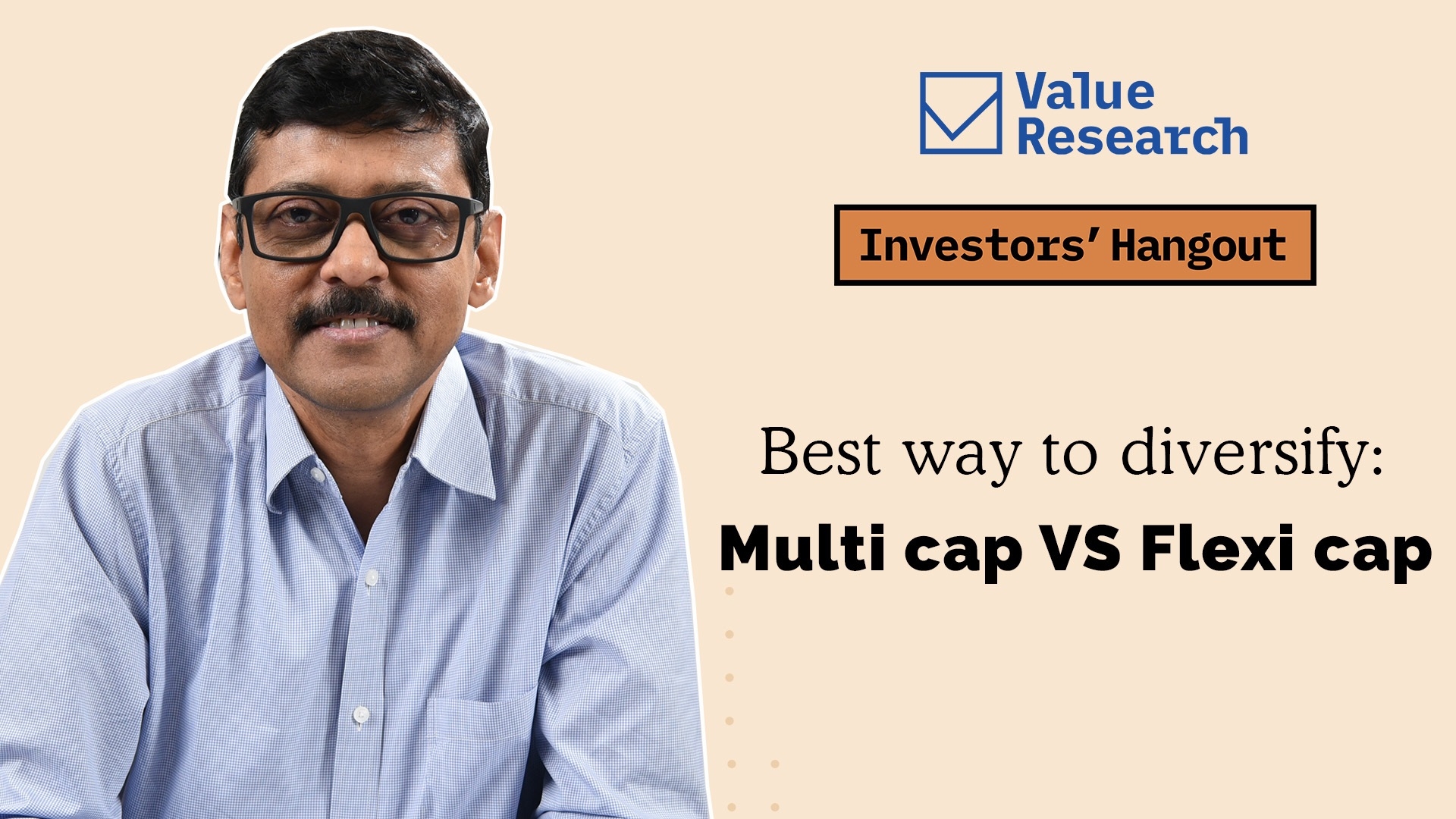 Value Research

Investors' Hangout

Best way to diversify:
Multi cap VS Flexi cap